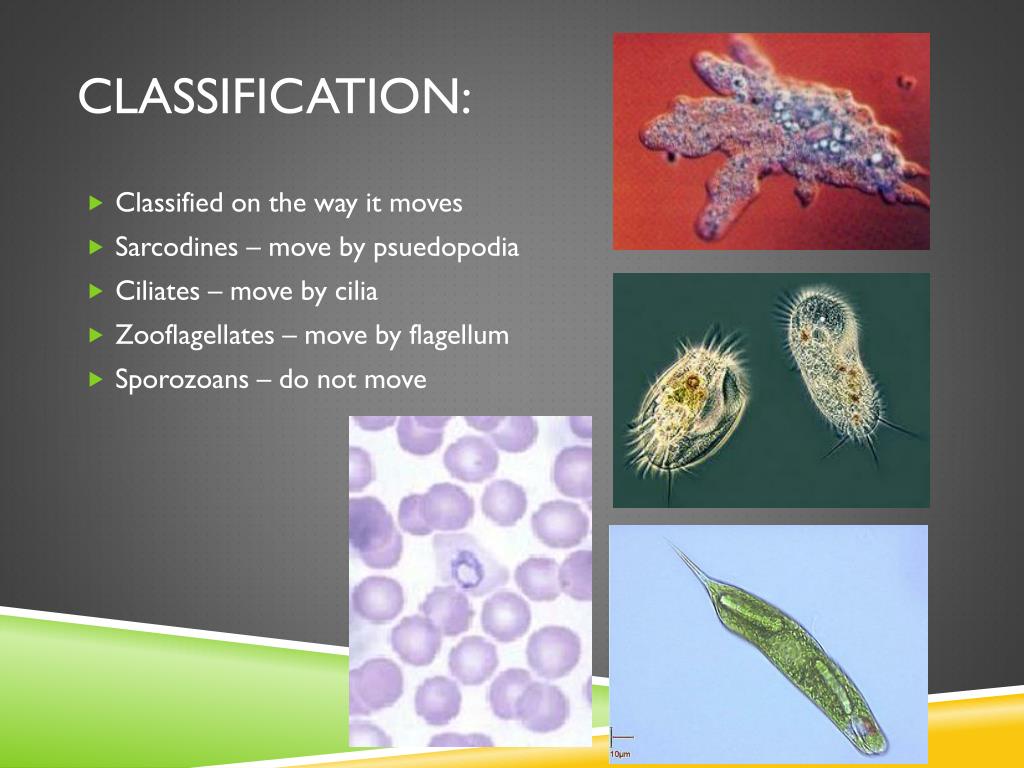 CLASSIFICATION:

Classified on the way it moves

Sarcodines – move by psuedopodia

Ciliates – move by cilia

Zooflagellates – move by flagellum

Sporozoans – do not move

10µm